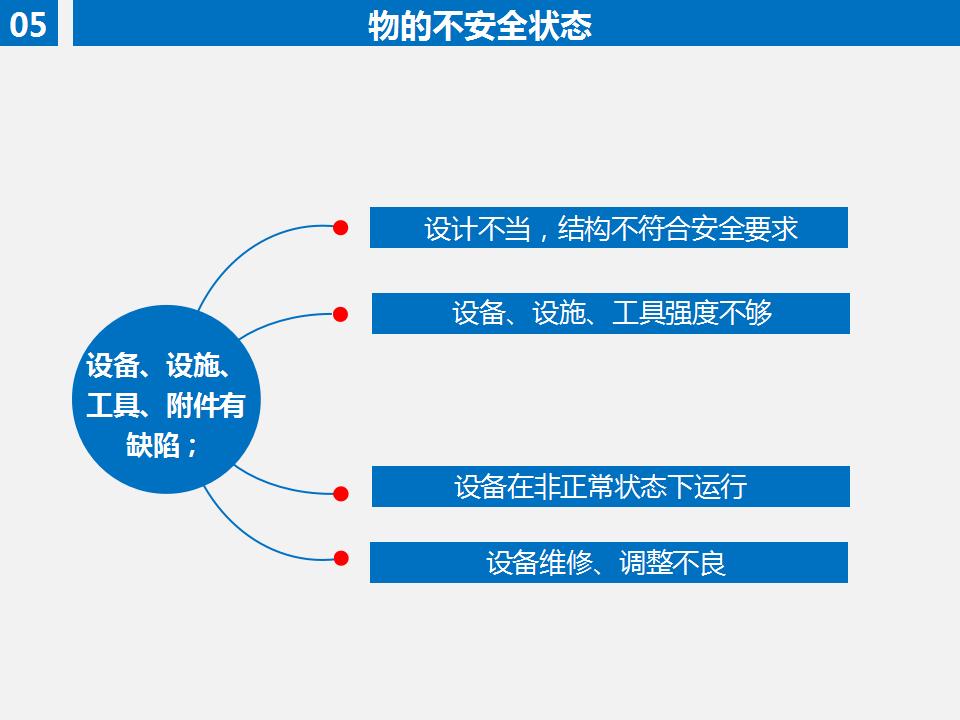 05

物的不安全状态

设备、设施、工具、附件有缺陷；

设计不当，结构不符合安全要求

设备、设施、工具强度不够

设备在非正常状态下运行

设备维修、调整不良